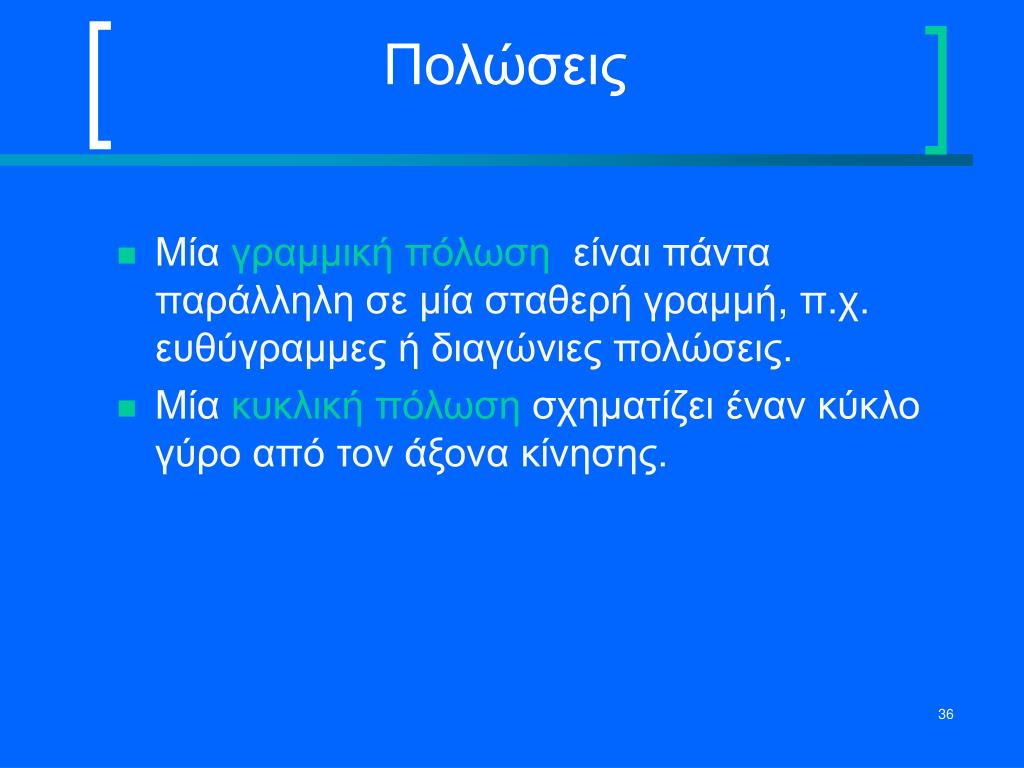 Πολώσεις

Μία γραμμική πόλωση είναι πάντα παράλληλη σε μία σταθερή γραμμή, π.χ. ευθύγραμμες ή διαγώνιες πολώσεις.

Μία κυκλική πόλωση σχηματίζει έναν κύκλο γύρο από τον άξονα κίνησης.

36